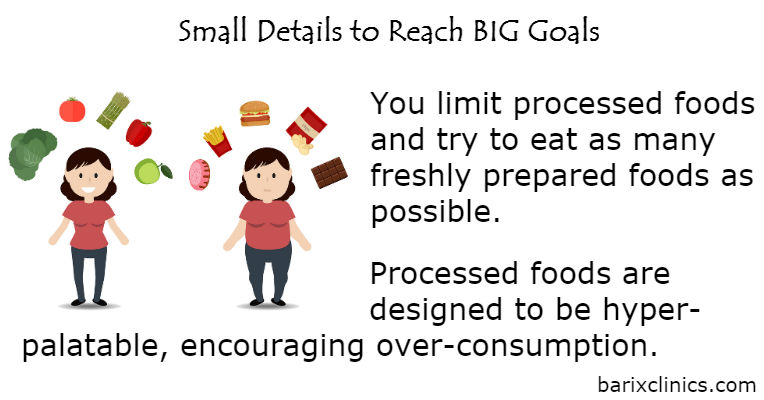 Small Details to Reach BIG Goals

You limit processed foods and try to eat as many freshly prepared foods as possible.

Processed foods are designed to be hyper-palatable, encouraging over-consumption.

barixclinics.com